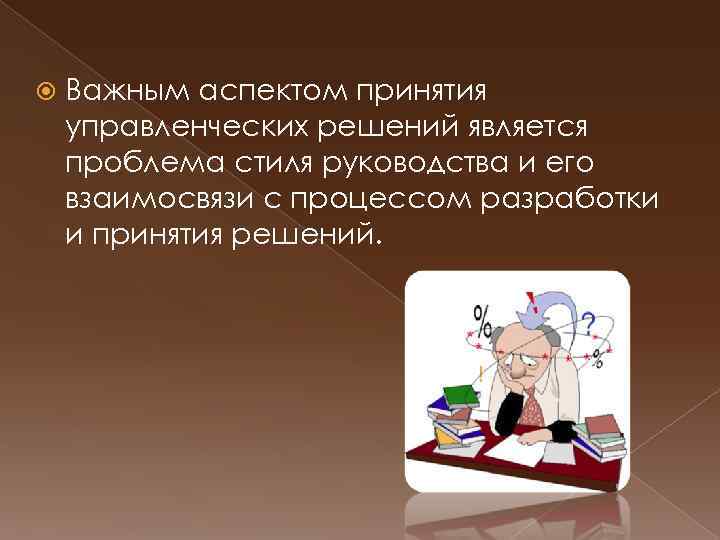 Важным аспектом принятия управленческих решений является проблема стиля руководства и его взаимосвязи с процессом разработки и принятия решений.

%

?

%